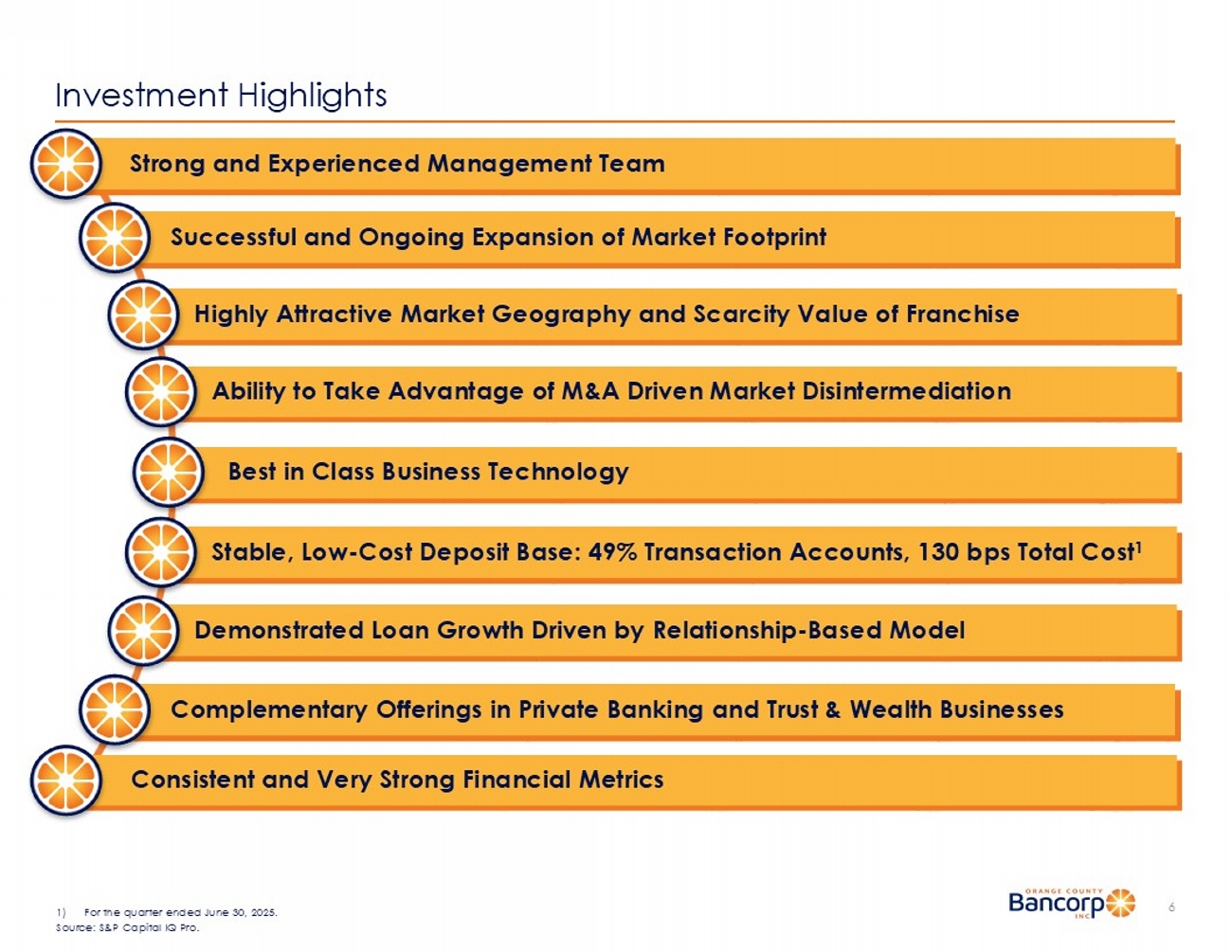 Investment Highlights

Strong and Experienced Management Team

Successful and Ongoing Expansion of Market Footprint

Highly Attractive Market Geography and Scarcity Value of Franchise

Ability to Take Advantage of M&A Driven Market Disintermediation

Best in Class Business Technology

Stable, Low-Cost Deposit Base: 49% Transaction Accounts, 130 bps Total Cost$^1$

Demonstrated Loan Growth Driven by Relationship-Based Model

Complementary Offerings in Private Banking and Trust & Wealth Businesses

Consistent and Very Strong Financial Metrics

1) For the quarter ended June 30, 2025.
Source: S&P Capital IQ Pro.

ORANGE COUNTY Bancorp INC

6